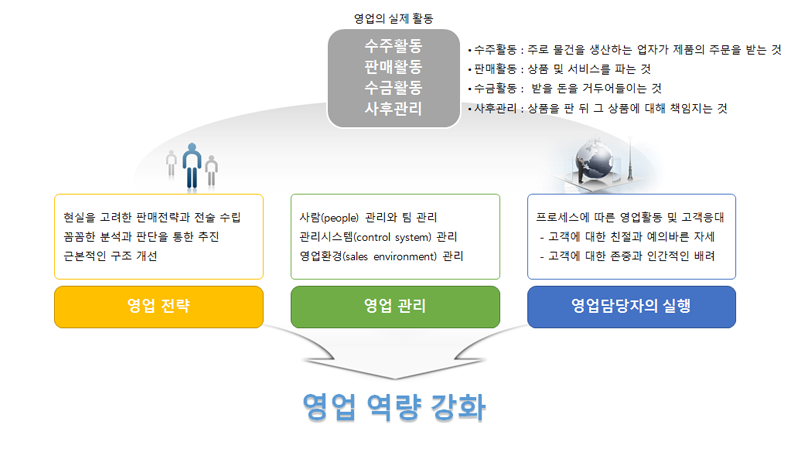 영업의 실제 활동

수주활동
판매활동
수금활동
사후관리

• 수주활동 : 주로 물건을 생산하는 업자가 제품의 주문을 받는 것
• 판매활동 : 상품 및 서비스를 파는 것
• 수금활동 : 받을 돈을 거두어들이는 것
• 사후관리 : 상품을 판 뒤 그 상품에 대해 책임지는 것

현실을 고려한 판매전략과 전술 수립
꼼꼼한 분석과 판단을 통한 추진
근본적인 구조 개선

영업 전략

사람(people) 관리와 팀 관리
관리시스템(control system) 관리
영업환경(sales environment) 관리

영업 관리

프로세스에 따른 영업활동 및 고객응대
- 고객에 대한 친절과 예의바른 자세
- 고객에 대한 존중과 인간적인 배려

영업담당자의 실행

영업 역량 강화